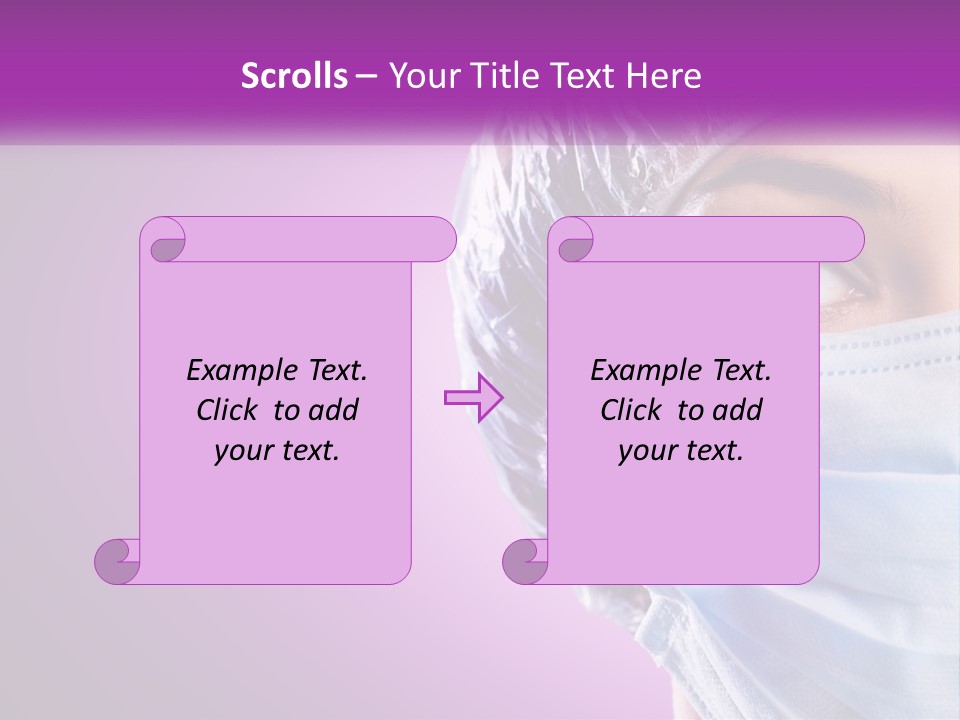 Scrolls – Your Title Text Here

Example Text. Click to add your text.

Example Text. Click to add your text.